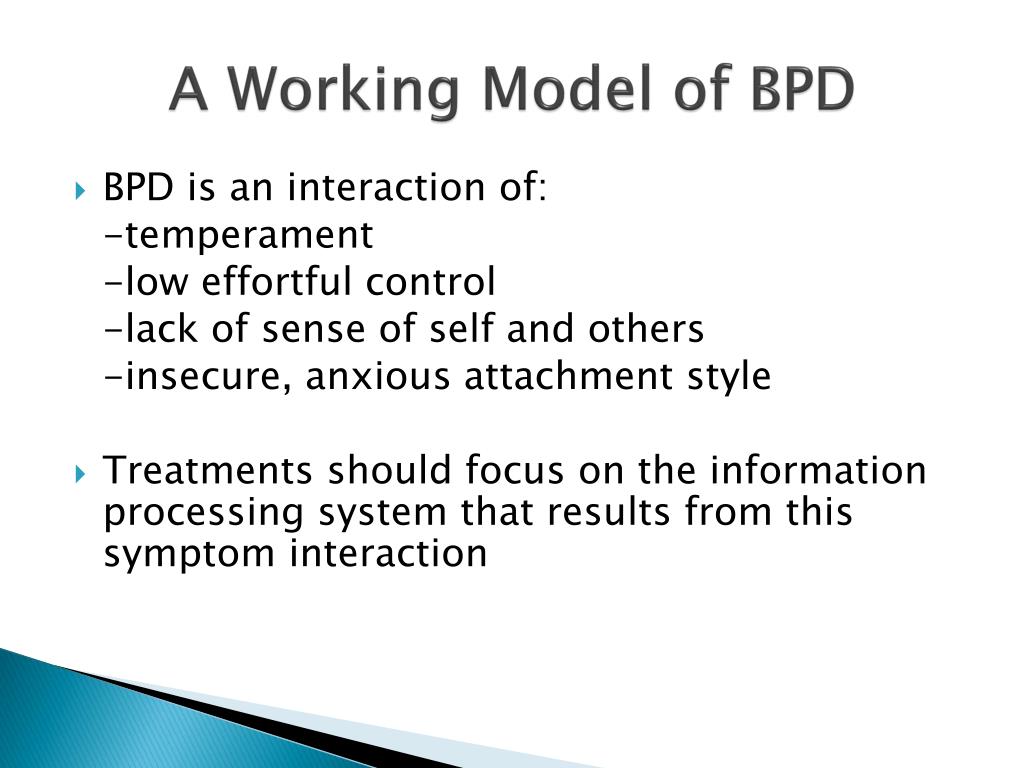 A Working Model of BPD

BPD is an interaction of:
-temperament
-low effortful control
-lack of sense of self and others
-insecure, anxious attachment style

Treatments should focus on the information processing system that results from this symptom interaction